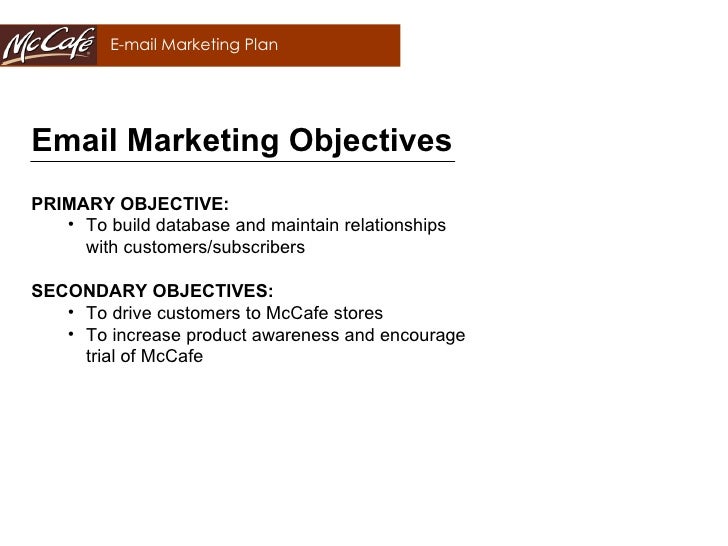 McCafé E-mail Marketing Plan

Email Marketing Objectives

PRIMARY OBJECTIVE:
• To build database and maintain relationships with customers/subscribers

SECONDARY OBJECTIVES:
• To drive customers to McCafe stores
• To increase product awareness and encourage trial of McCafe